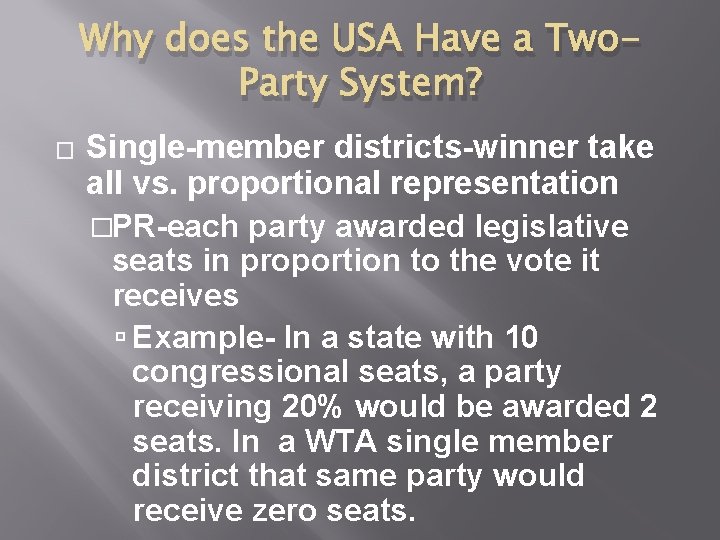 Why does the USA Have a Two-Party System?

Single-member districts-winner take all vs. proportional representation

PR-each party awarded legislative seats in proportion to the vote it receives

Example- In a state with 10 congressional seats, a party receiving 20% would be awarded 2 seats. In a WTA single member district that same party would receive zero seats.